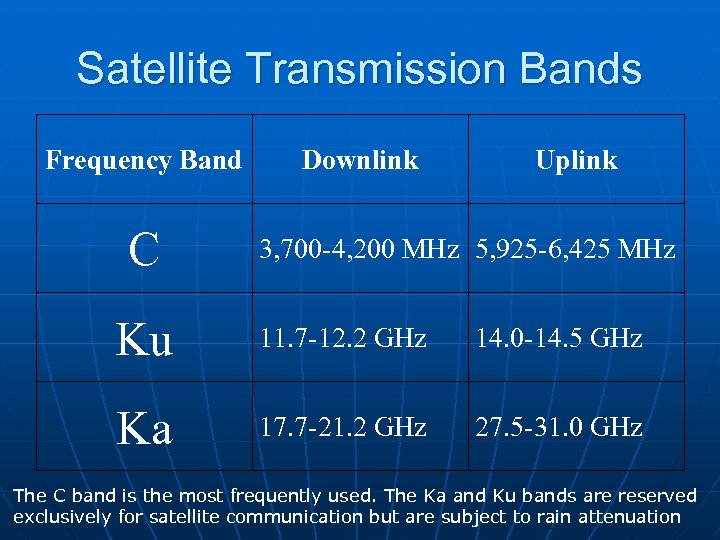 Satellite Transmission Bands

| Frequency Band | Downlink | Uplink |
|---|---|---|
| C | 3,700-4,200 MHz | 5,925-6,425 MHz |
| Ku | 11.7-12.2 GHz | 14.0-14.5 GHz |
| Ka | 17.7-21.2 GHz | 27.5-31.0 GHz |

The C band is the most frequently used. The Ka and Ku bands are reserved exclusively for satellite communication but are subject to rain attenuation